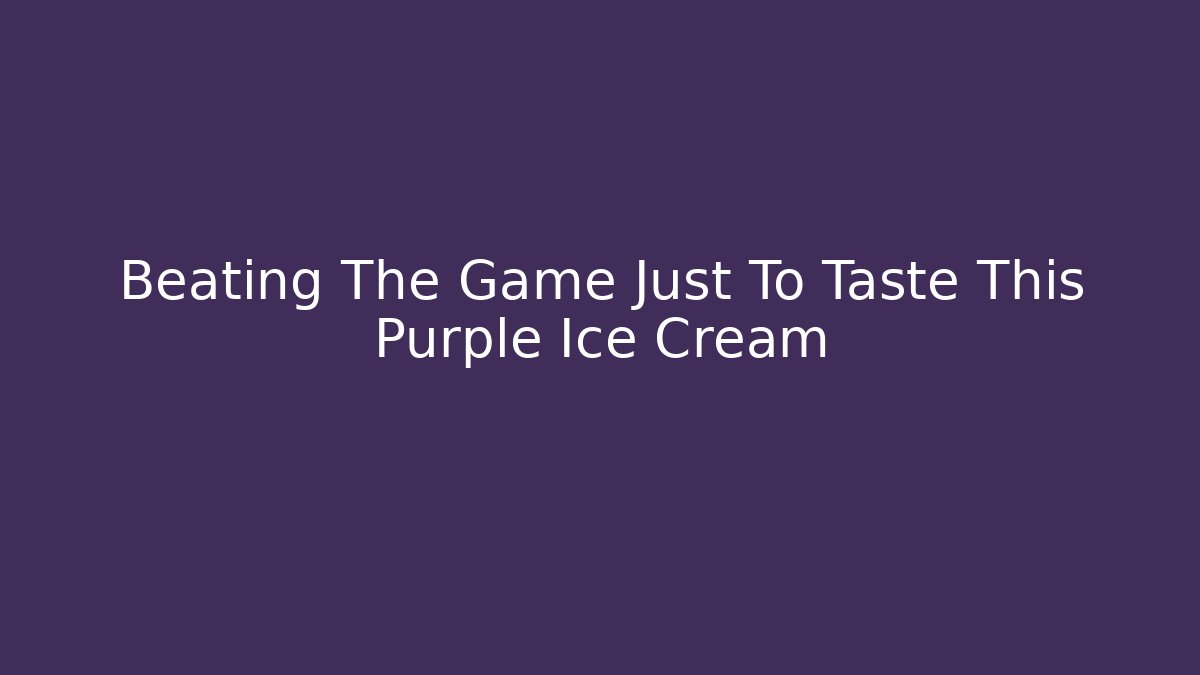 Beating The Game Just To Taste This Purple Ice Cream